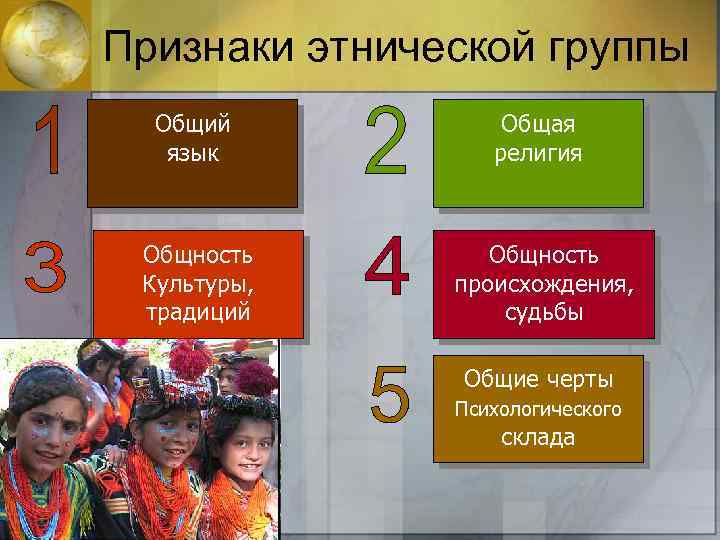 Признаки этнической группы

1
Общий язык

2
Общая религия

3
Общность Культуры, традиций

4
Общность происхождения, судьбы

5
Общие черты Психологического склада